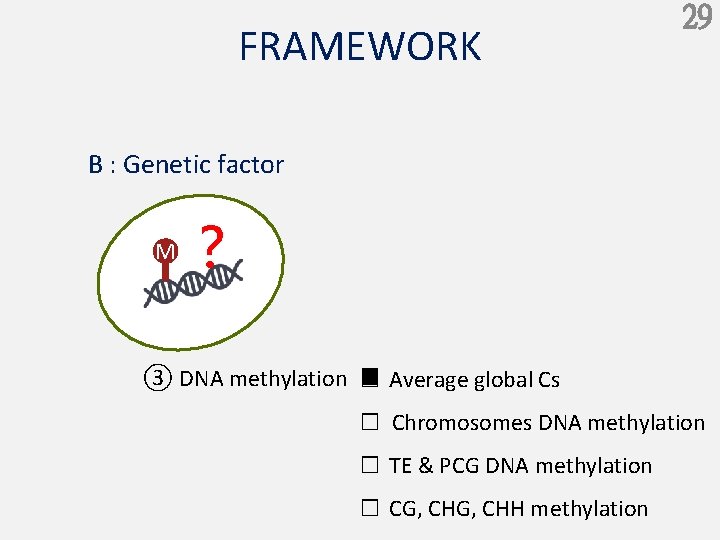 29

FRAMEWORK

B : Genetic factor

M ?

③ DNA methylation ■ Average global Cs

☐ Chromosomes DNA methylation

☐ TE & PCG DNA methylation

☐ CG, CHG, CHH methylation